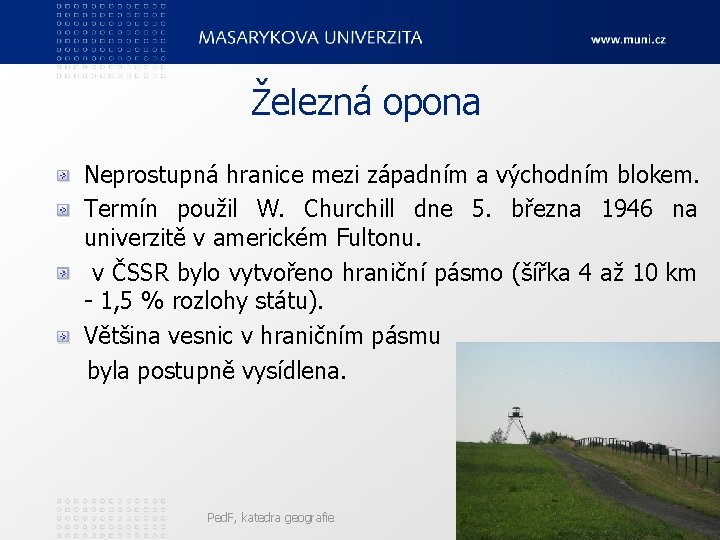 MASARYKOVA UNIVERZITA

www.muni.cz

Železná opona

Neprostupná hranice mezi západním a východním blokem.

Termín použil W. Churchill dne 5. března 1946 na univerzitě v americkém Fultonu.

v ČSSR bylo vytvořeno hraniční pásmo (šířka 4 až 10 km - 1,5 % rozlohy státu).

Většina vesnic v hraničním pásmu byla postupně vysídlena.

PedF, katedra geografie